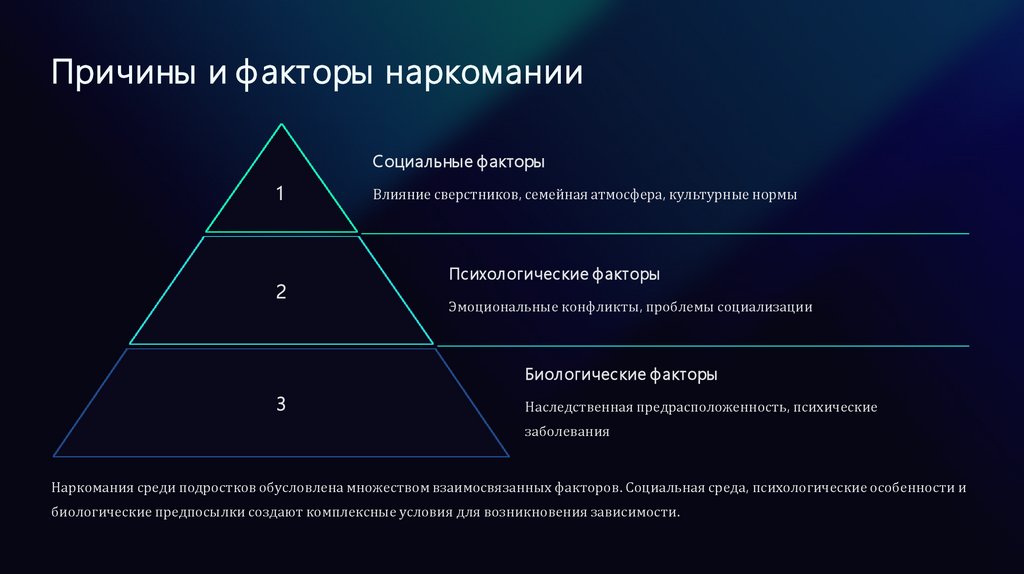 Причины и факторы наркомании

1

Социальные факторы

Влияние сверстников, семейная атмосфера, культурные нормы

2

Психологические факторы

Эмоциональные конфликты, проблемы социализации

3

Биологические факторы

Наследственная предрасположенность, психические заболевания

Наркомания среди подростков обусловлена множеством взаимосвязанных факторов. Социальная среда, психологические особенности и биологические предпосылки создают комплексные условия для возникновения зависимости.